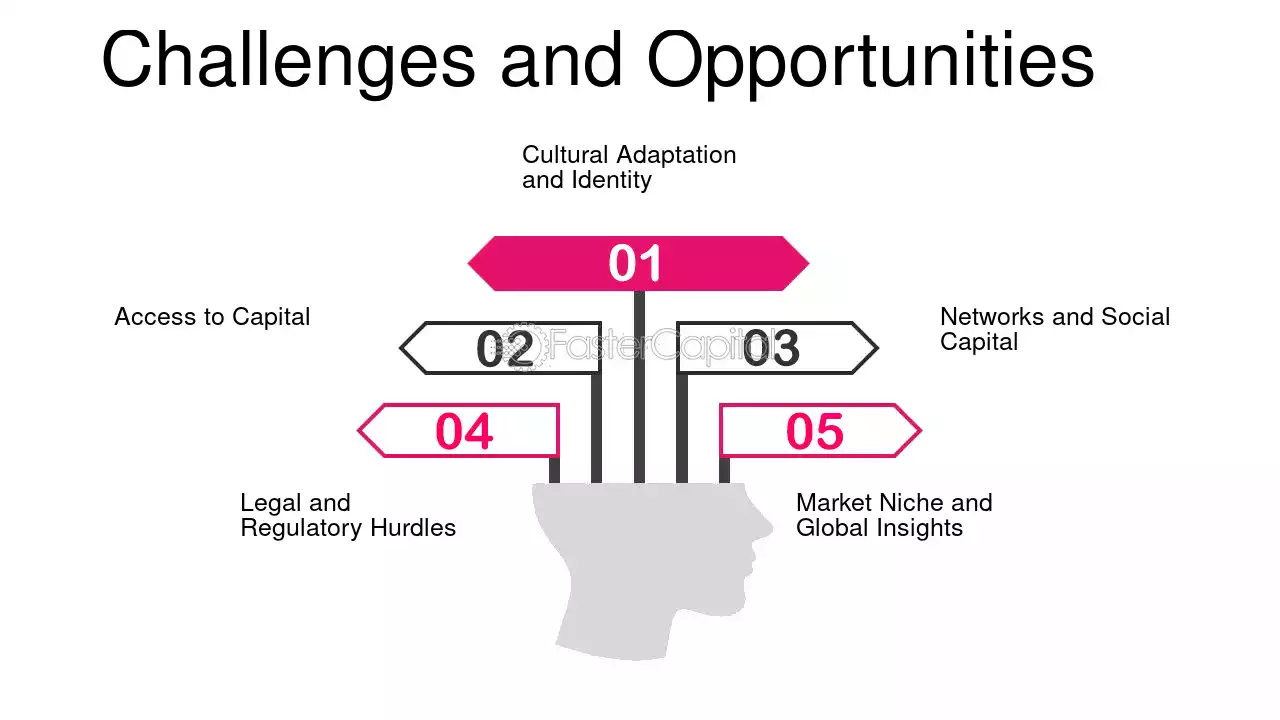 Challenges and Opportunities

Cultural Adaptation and Identity

01

Access to Capital

02

FasterCapital

03

Networks and Social Capital

04

05

Legal and Regulatory Hurdles

Market Niche and Global Insights